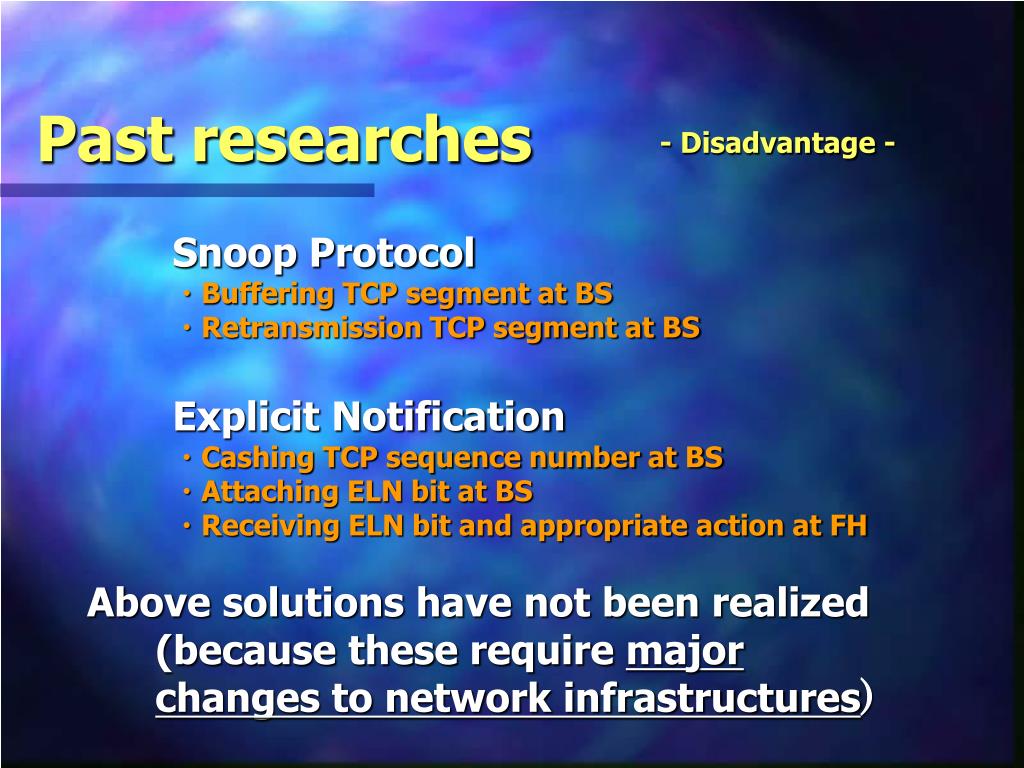 Past researches

- Disadvantage -

Snoop Protocol
・Buffering TCP segment at BS
・Retransmission TCP segment at BS

Explicit Notification
・Cashing TCP sequence number at BS
・Attaching ELN bit at BS
・Receiving ELN bit and appropriate action at FH

Above solutions have not been realized (because these require major changes to network infrastructures)